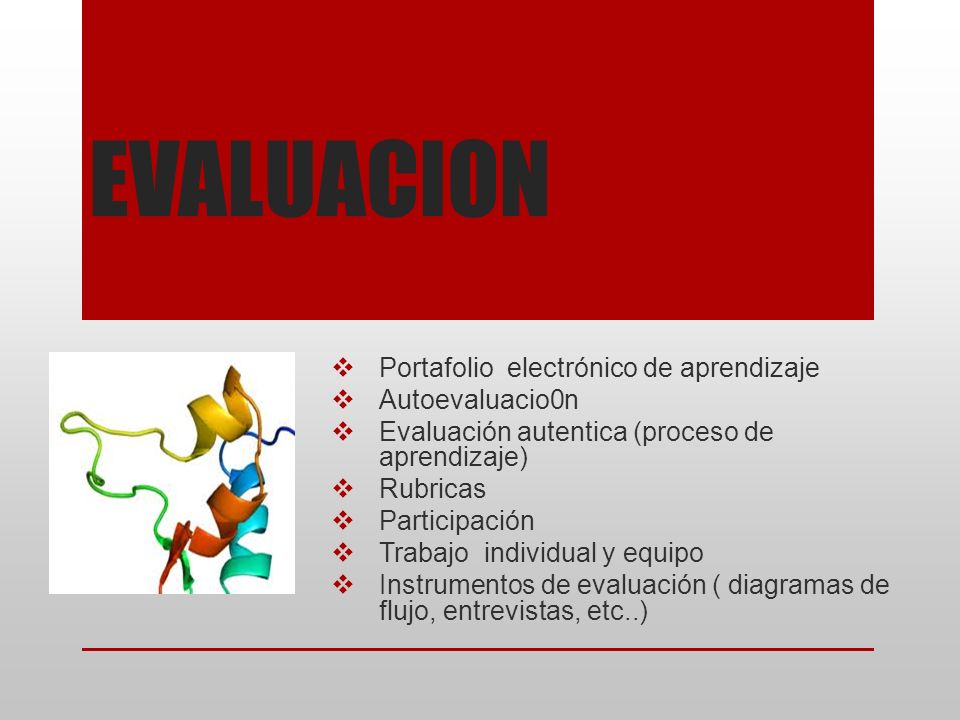 EVALUACION

❖ Portafolio electrónico de aprendizaje
❖ Autoevaluacio0n
❖ Evaluación autentica (proceso de aprendizaje)
❖ Rubricas
❖ Participación
❖ Trabajo individual y equipo
❖ Instrumentos de evaluación ( diagramas de flujo, entrevistas, etc..)